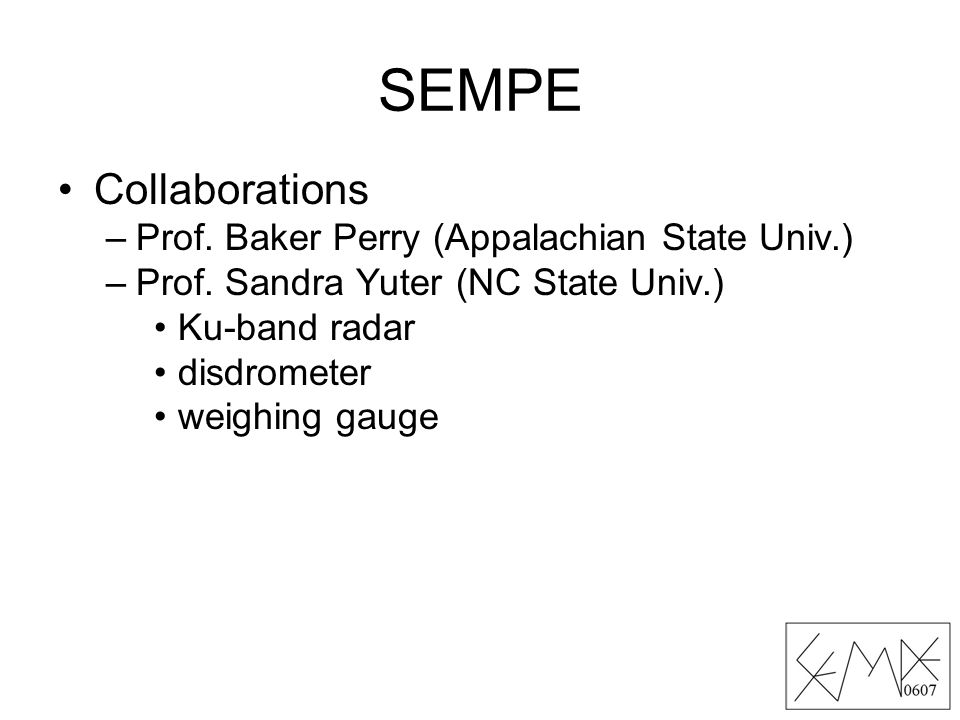 SEMPE

• Collaborations
– Prof. Baker Perry (Appalachian State Univ.)
– Prof. Sandra Yuter (NC State Univ.)
• Ku-band radar
• disdrometer
• weighing gauge

SEMPE
0607